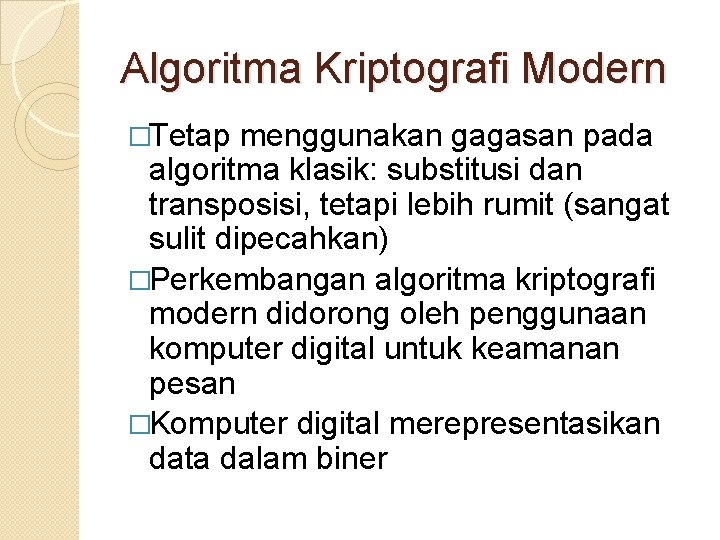 Algoritma Kriptografi Modern

□Tetap menggunakan gagasan pada algoritma klasik: substitusi dan transposisi, tetapi lebih rumit (sangat sulit dipecahkan)

□Perkembangan algoritma kriptografi modern didorong oleh penggunaan komputer digital untuk keamanan pesan

□Komputer digital merepresentasikan data dalam biner